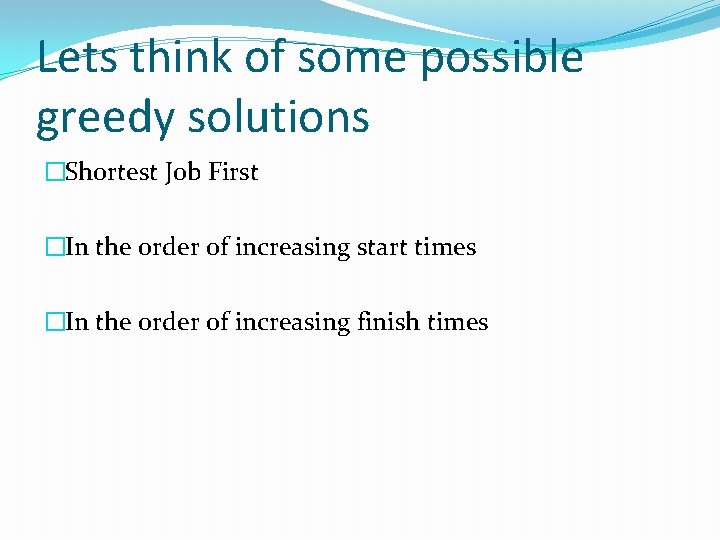 Lets think of some possible greedy solutions

□Shortest Job First

□In the order of increasing start times

□In the order of increasing finish times